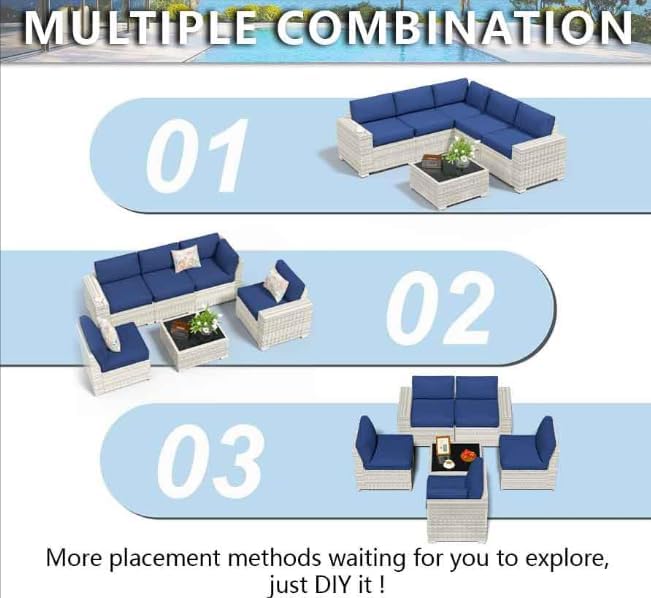 MULTIPLE COMBINATION

01

02

03

More placement methods waiting for you to explore, just DIY it !